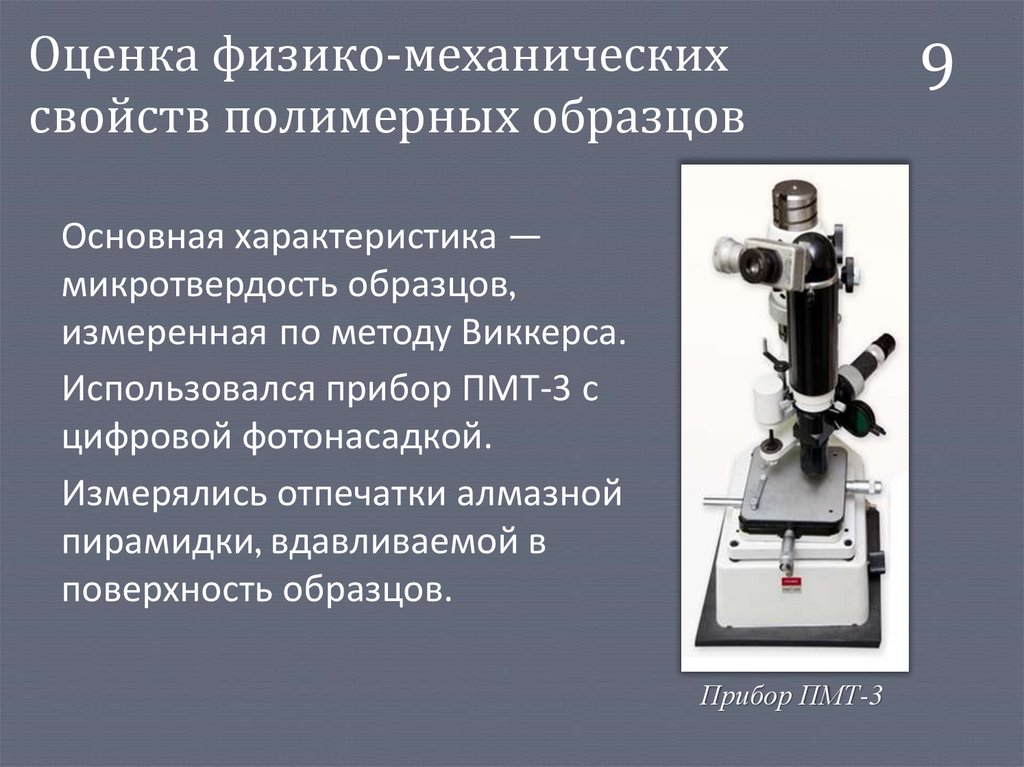 Оценка физико-механических свойств полимерных образцов

9

Основная характеристика — микротвердость образцов, измеренная по методу Виккерса.

Использовался прибор ПМТ-3 с цифровой фотонасадкой.

Измерялись отпечатки алмазной пирамидки, вдавливаемой в поверхность образцов.

Прибор ПМТ-3